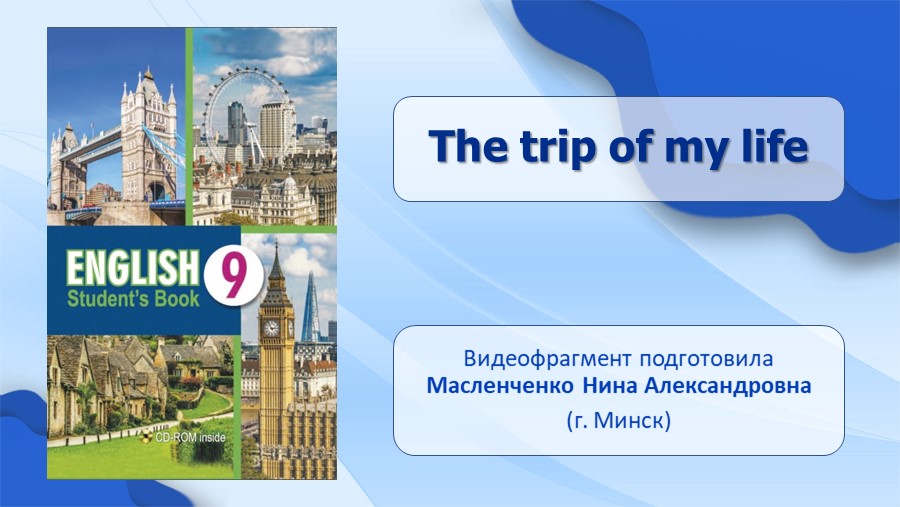 ENGLISH 9
Student's Book

CD-ROM inside

The trip of my life

Видеофрагмент подготовила
Масленченко Нина Александровна
(г. Минск)